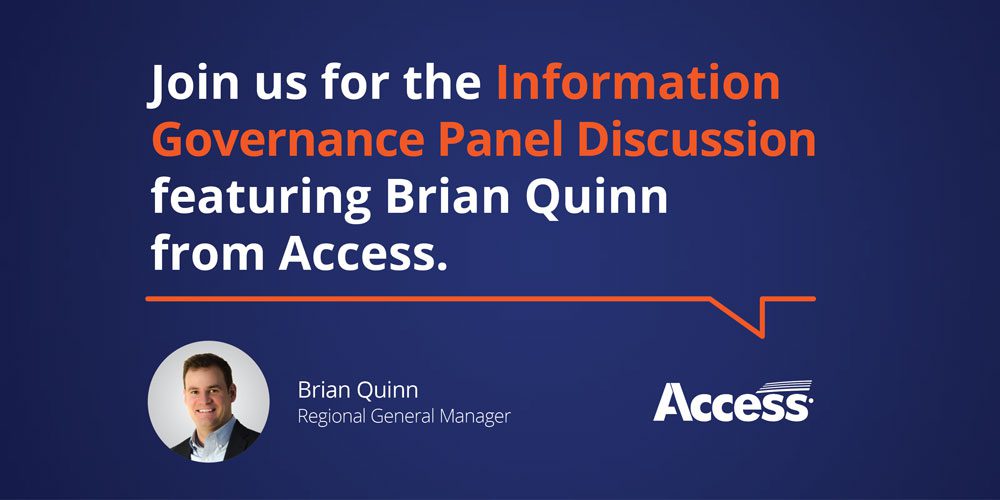 Join us for the Information Governance Panel Discussion featuring Brian Quinn from Access.

Brian Quinn
Regional General Manager

Access